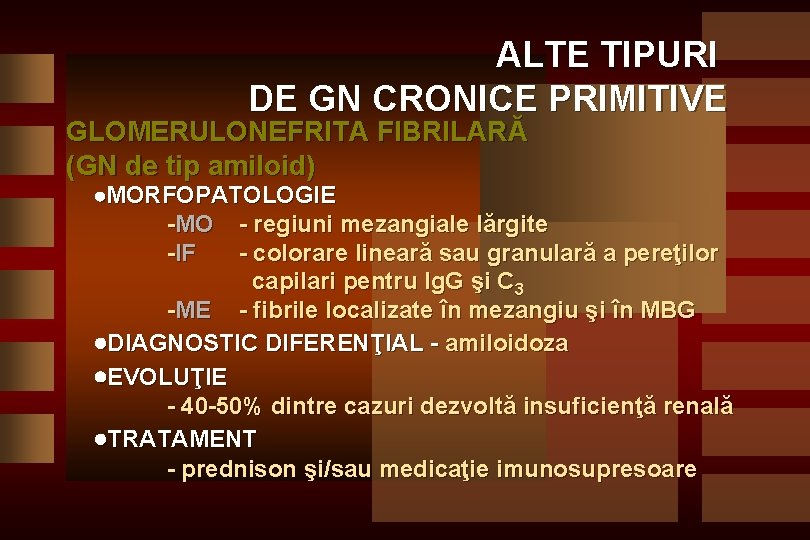 ALTE TIPURI
DE GN CRONICE PRIMITIVE

GLOMERULONEFRITA FIBRILARĂ
(GN de tip amiloid)

●MORFOPATOLOGIE
-MO - regiuni mezangiale lărgite
-IF - colorare lineară sau granulară a pereţilor capilari pentru IgG şi $C_3$
-ME - fibrile localizate în mezangiu şi în MBG

●DIAGNOSTIC DIFERENŢIAL - amiloidoza

●EVOLUŢIE
- 40-50% dintre cazuri dezvoltă insuficienţă renală

●TRATAMENT
- prednison şi/sau medicaţie imunosupresoare